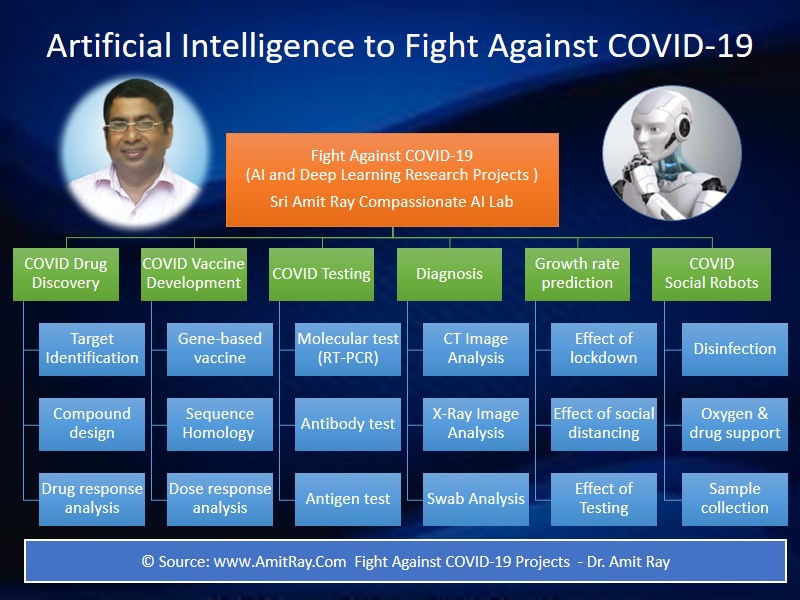 Artificial Intelligence to Fight Against COVID-19

Fight Against COVID-19
(AI and Deep Learning Research Projects )
Sri Amit Ray Compassionate AI Lab

COVID Drug Discovery

Target Identification

Compound design

Drug response analysis

COVID Vaccine Development

Gene-based vaccine

Sequence Homology

Dose response analysis

COVID Testing

Molecular test (RT-PCR)

Antibody test

Antigen test

Diagnosis

CT Image Analysis

X-Ray Image Analysis

Swab Analysis

Growth rate prediction

Effect of lockdown

Effect of social distancing

Effect of Testing

COVID Social Robots

Disinfection

Oxygen & drug support

Sample collection

© Source: www.AmitRay.Com Fight Against COVID-19 Projects - Dr. Amit Ray